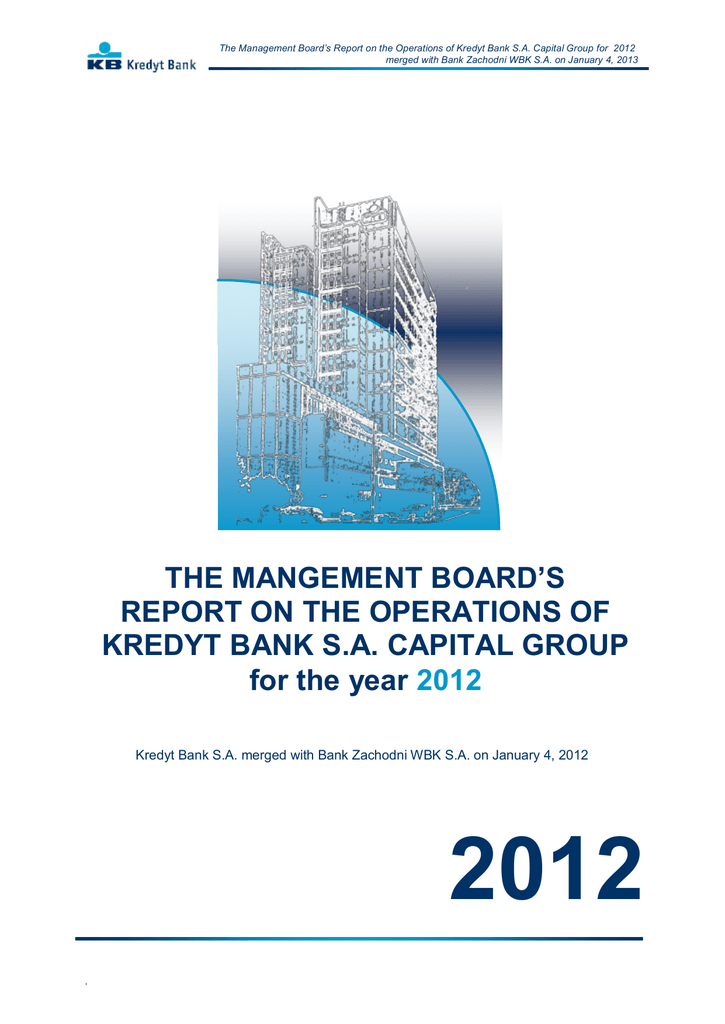 KB Kredyt Bank

The Management Board's Report on the Operations of Kredyt Bank S.A. Capital Group for 2012 merged with Bank Zachodni WBK S.A. on January 4, 2013

THE MANGEMENT BOARD'S REPORT ON THE OPERATIONS OF KREDYT BANK S.A. CAPITAL GROUP for the year 2012

Kredyt Bank S.A. merged with Bank Zachodni WBK S.A. on January 4, 2012

2012